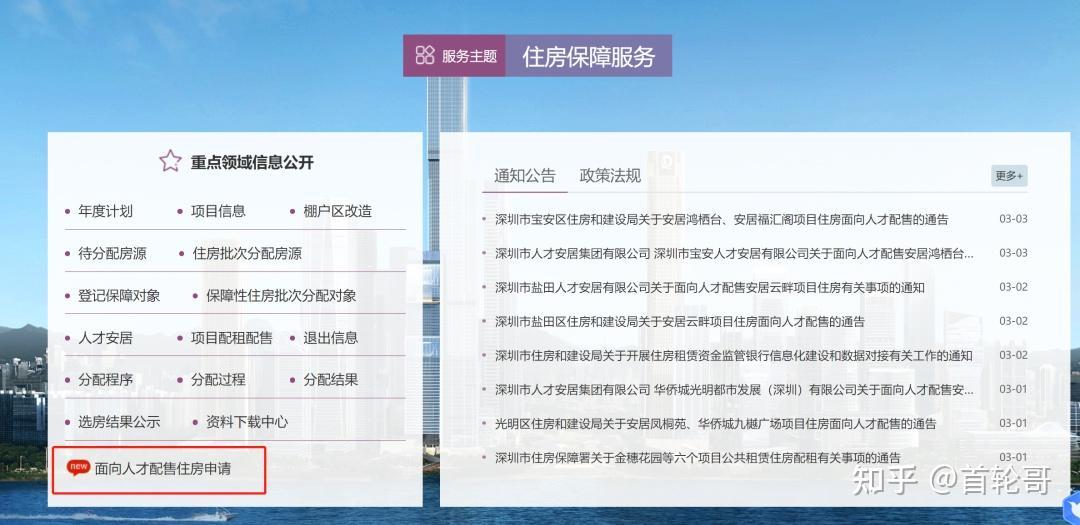 服务主题 住房保障服务

重点领域信息公开

年度计划 项目信息 棚户区改造

待分配房源 住房批次分配房源

登记保障对象 保障性住房批次分配对象

人才安居 项目配租配售 退出信息

分配程序 分配过程 分配结果

选房结果公示 资料下载中心

new 面向人才配售住房申请

通知公告 政策法规 更多+

深圳市宝安区住房和建设局关于安居鸿栖台、安居福汇阁项目住房面向人才配售的通告 03-03

深圳市人才安居集团有限公司 深圳市宝安人才安居有限公司关于面向人才配售安居鸿栖台... 03-03

深圳市盐田人才安居有限公司关于面向人才配售安居云畔项目住房有关事项的通知 03-02

深圳市盐田区住房和建设局关于安居云畔项目住房面向人才配售的通告 03-02

深圳市住房和建设局关于开展住房租赁资金监管银行信息化建设和数据对接有关工作的通知 03-02

深圳市人才安居集团有限公司 华侨城光明都市发展（深圳）有限公司关于面向人才配售安... 03-01

光明区住房和建设局关于安居凤桐苑、华侨城九樾广场项目住房面向人才配售的通告 03-01

深圳市住房保障署关于金穗花园等六个项目公共租赁住房配租有关事项的通告 03-01

知乎 @首轮哥